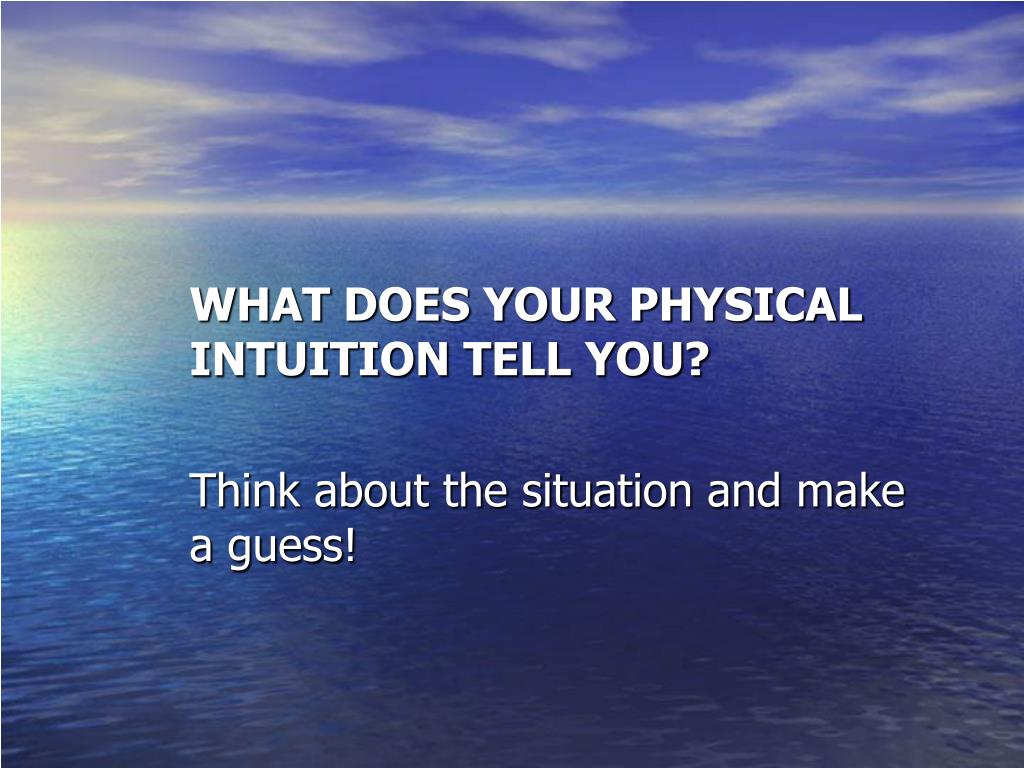 WHAT DOES YOUR PHYSICAL INTUITION TELL YOU?

Think about the situation and make a guess!